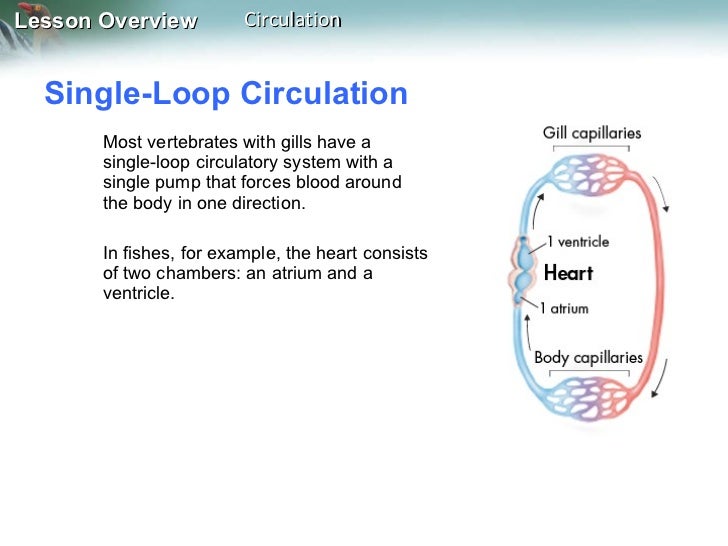 Lesson Overview Circulation

Single-Loop Circulation

Most vertebrates with gills have a single-loop circulatory system with a single pump that forces blood around the body in one direction.

In fishes, for example, the heart consists of two chambers: an atrium and a ventricle.

Gill capillaries

1 ventricle

Heart

1 atrium

Body capillaries